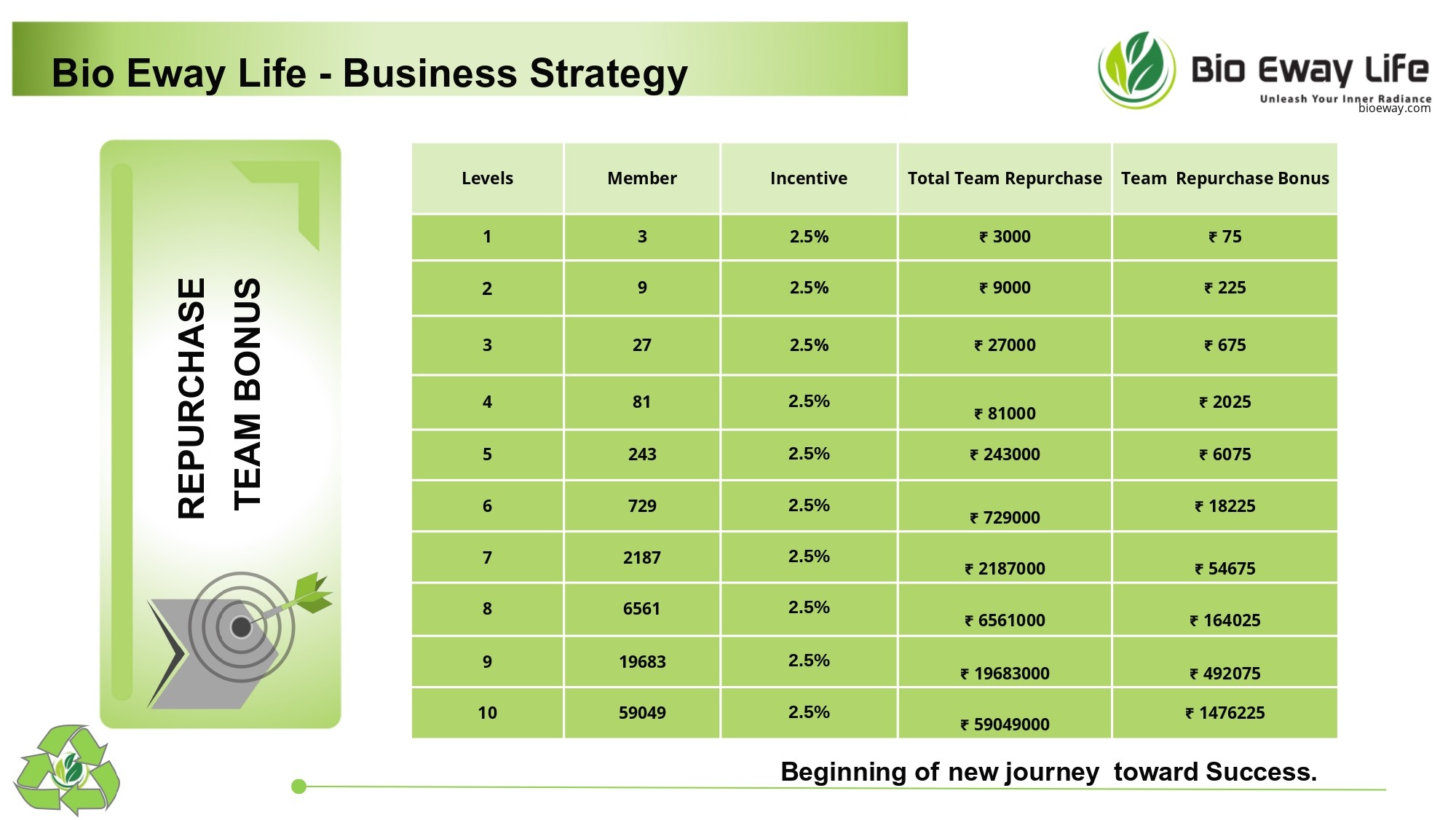 Bio Eway Life - Business Strategy

Bio Eway Life
Unleash Your Inner Radiance
bioeway.com

REPURCHASE
TEAM BONUS

| Levels | Member | Incentive | Total Team Repurchase | Team Repurchase Bonus |
|---|---|---|---|---|
| 1 | 3 | 2.5% | ₹ 3000 | ₹ 75 |
| 2 | 9 | 2.5% | ₹ 9000 | ₹ 225 |
| 3 | 27 | 2.5% | ₹ 27000 | ₹ 675 |
| 4 | 81 | 2.5% | ₹ 81000 | ₹ 2025 |
| 5 | 243 | 2.5% | ₹ 243000 | ₹ 6075 |
| 6 | 729 | 2.5% | ₹ 729000 | ₹ 18225 |
| 7 | 2187 | 2.5% | ₹ 2187000 | ₹ 54675 |
| 8 | 6561 | 2.5% | ₹ 6561000 | ₹ 164025 |
| 9 | 19683 | 2.5% | ₹ 19683000 | ₹ 492075 |
| 10 | 59049 | 2.5% | ₹ 59049000 | ₹ 1476225 |

Beginning of new journey toward Success.